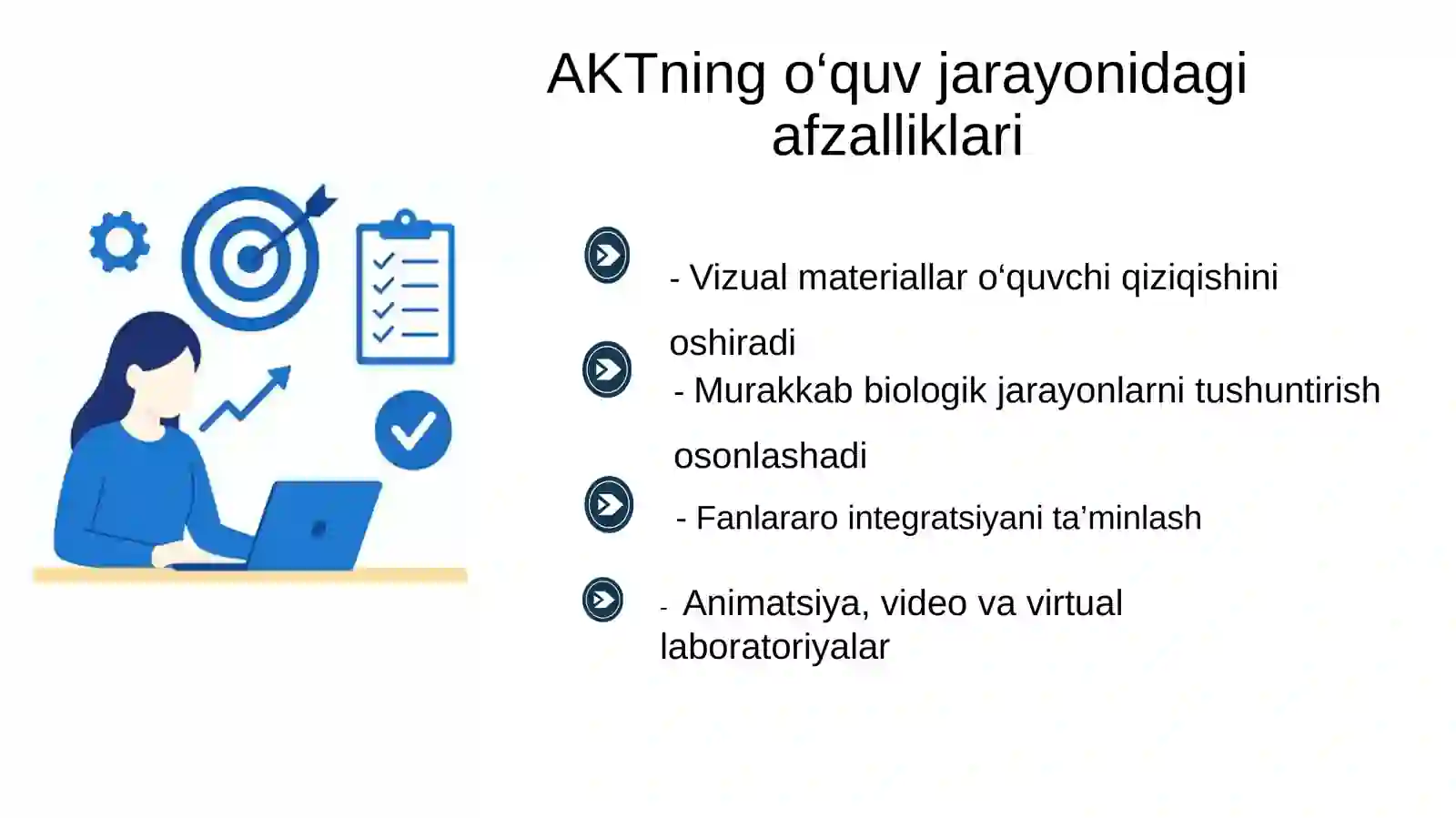 AKTning o‘quv jarayonidagi afzalliklari

- Vizual materiallar o‘quvchi qiziqishini oshiradi

- Murakkab biologik jarayonlarni tushuntirish osonlashadi

- Fanlararo integratsiyani ta’minlash

- Animatsiya, video va virtual laboratoriyalar